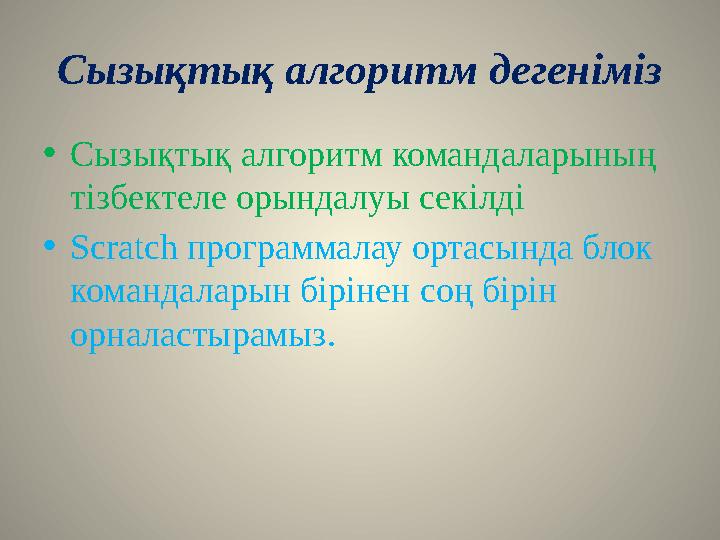 Сызықтық алгоритм дегеніміз

• Сызықтық алгоритм командаларының тізбектеле орындалуы секілді

• Scratch программалау ортасында блок командаларын бірінен соң бірін орналастырамыз.